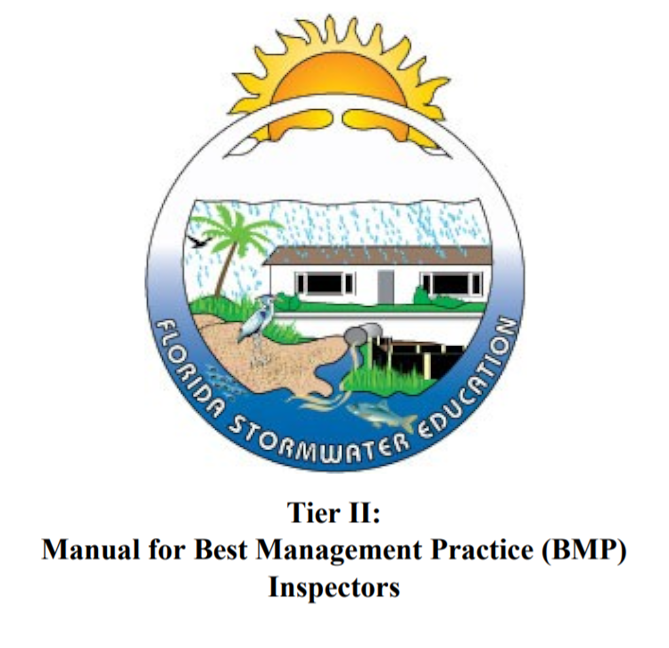 FLORIDA STORMWATER EDUCATION

Tier II:
Manual for Best Management Practice (BMP)
Inspectors